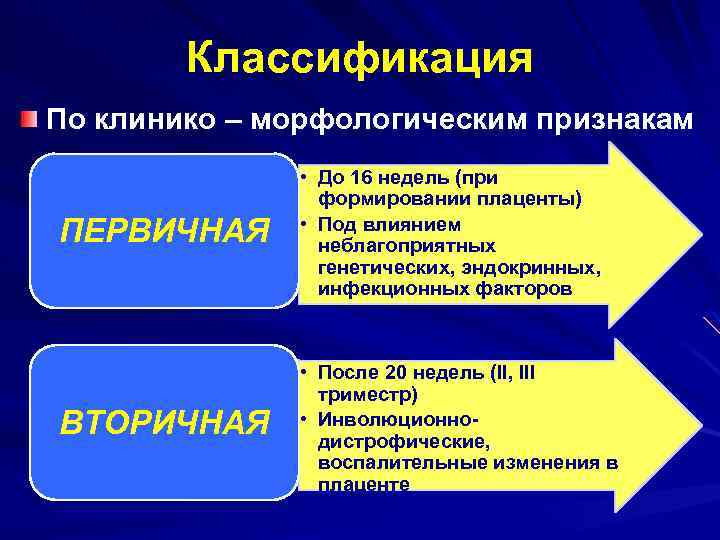 Классификация

По клинико – морфологическим признакам

ПЕРВИЧНАЯ

• До 16 недель (при формировании плаценты)
• Под влиянием неблагоприятных генетических, эндокринных, инфекционных факторов

ВТОРИЧНАЯ

• После 20 недель (II, III триместр)
• Инволюционно-дистрофические, воспалительные изменения в плаценте